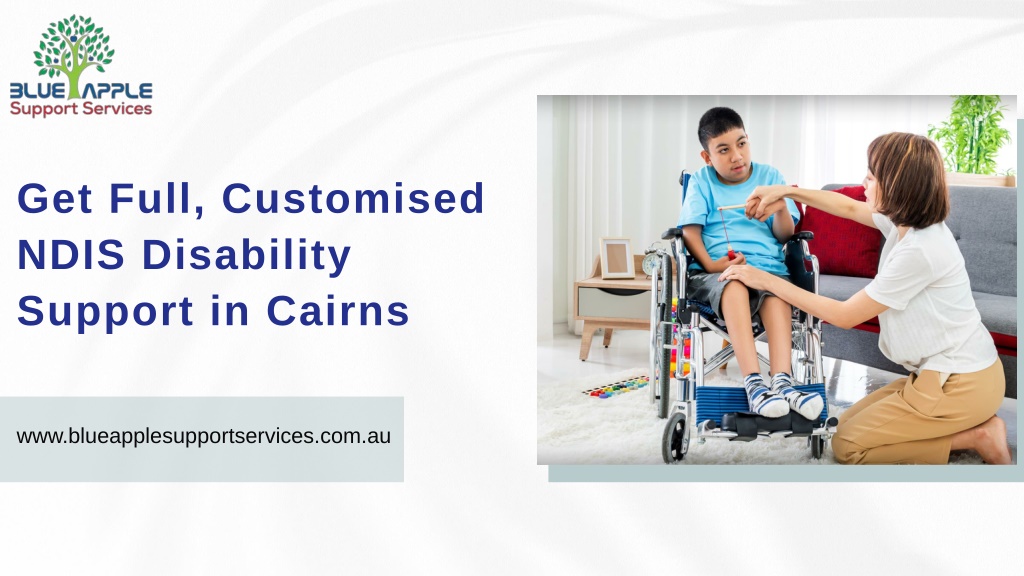 BLUE APPLE
Support Services

Get Full, Customised NDIS Disability Support in Cairns

www.blueapplesupportservices.com.au